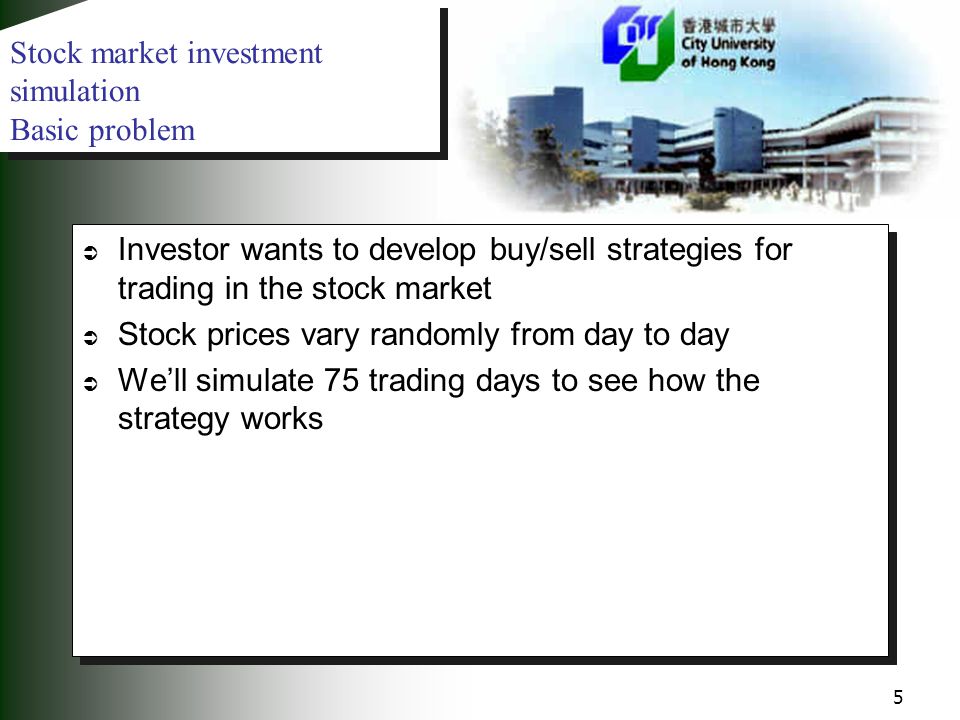 Stock market investment simulation
Basic problem

香港城市大學
City University of Hong Kong

➲ Investor wants to develop buy/sell strategies for trading in the stock market
➲ Stock prices vary randomly from day to day
➲ We'll simulate 75 trading days to see how the strategy works

5